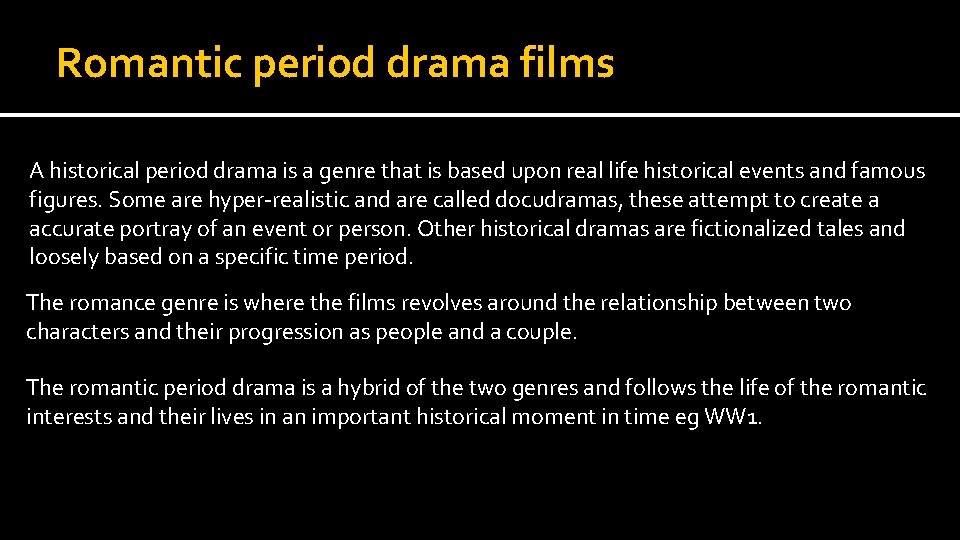 Romantic period drama films

A historical period drama is a genre that is based upon real life historical events and famous figures. Some are hyper-realistic and are called docudramas, these attempt to create a accurate portray of an event or person. Other historical dramas are fictionalized tales and loosely based on a specific time period.

The romance genre is where the films revolves around the relationship between two characters and their progression as people and a couple.

The romantic period drama is a hybrid of the two genres and follows the life of the romantic interests and their lives in an important historical moment in time eg WW1.